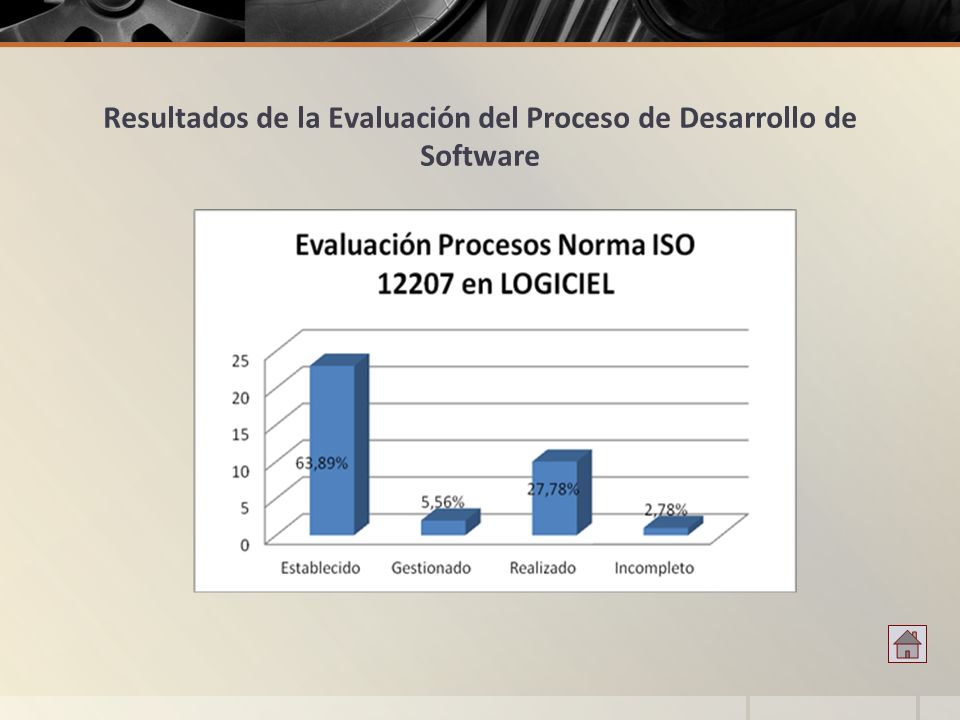 Resultados de la Evaluación del Proceso de Desarrollo de Software

Evaluación Procesos Norma ISO 12207 en LOGICIEL

25
20
15
10
5
0

63,89%
5,56%
27,78%
2,78%

Establecido Gestionado Realizado Incompleto